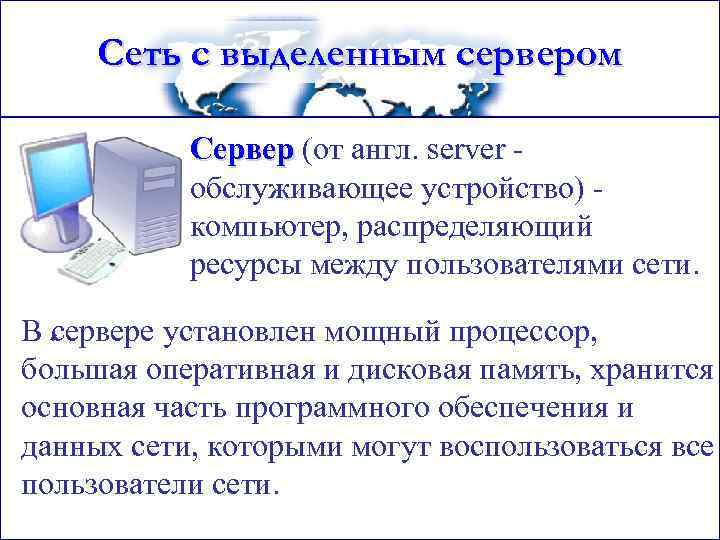 Сеть с выделенным сервером

Сервер (от англ. server - обслуживающее устройство) - компьютер, распределяющий ресурсы между пользователями сети.

В сервере установлен мощный процессор, большая оперативная и дисковая память, хранится основная часть программного обеспечения и данных сети, которыми могут воспользоваться все пользователи сети.